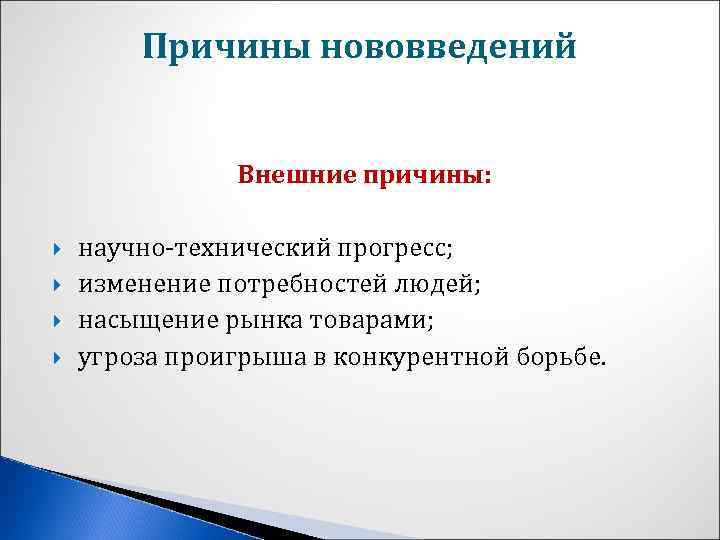 Причины нововведений

Внешние причины:

научно-технический прогресс;
изменение потребностей людей;
насыщение рынка товарами;
угроза проигрыша в конкурентной борьбе.